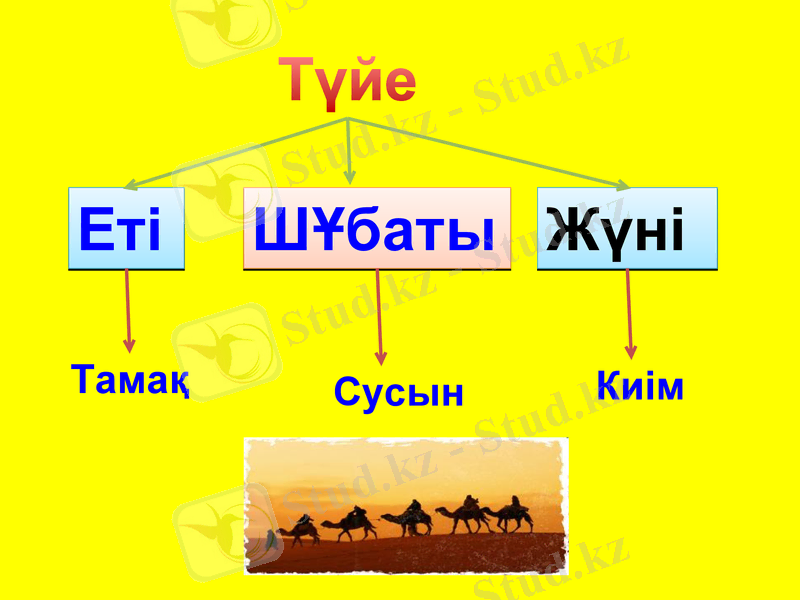 Түйе

Еті

ШҰбаты

Жүні

Тамақ

Сусын

Киім

Stud.kz - Stud.kz